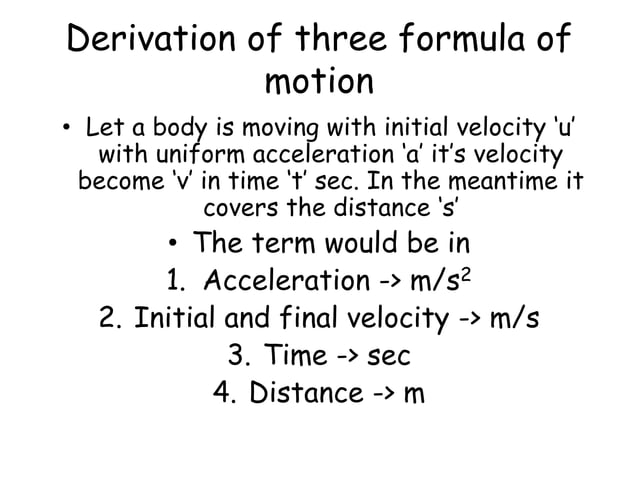 Derivation of three formula of motion

• Let a body is moving with initial velocity ‘u’ with uniform acceleration ‘a’ it’s velocity become ‘v’ in time ‘t’ sec. In the meantime it covers the distance ‘s’

• The term would be in

1. Acceleration -> $m/s^2$

2. Initial and final velocity -> m/s

3. Time -> sec

4. Distance -> m